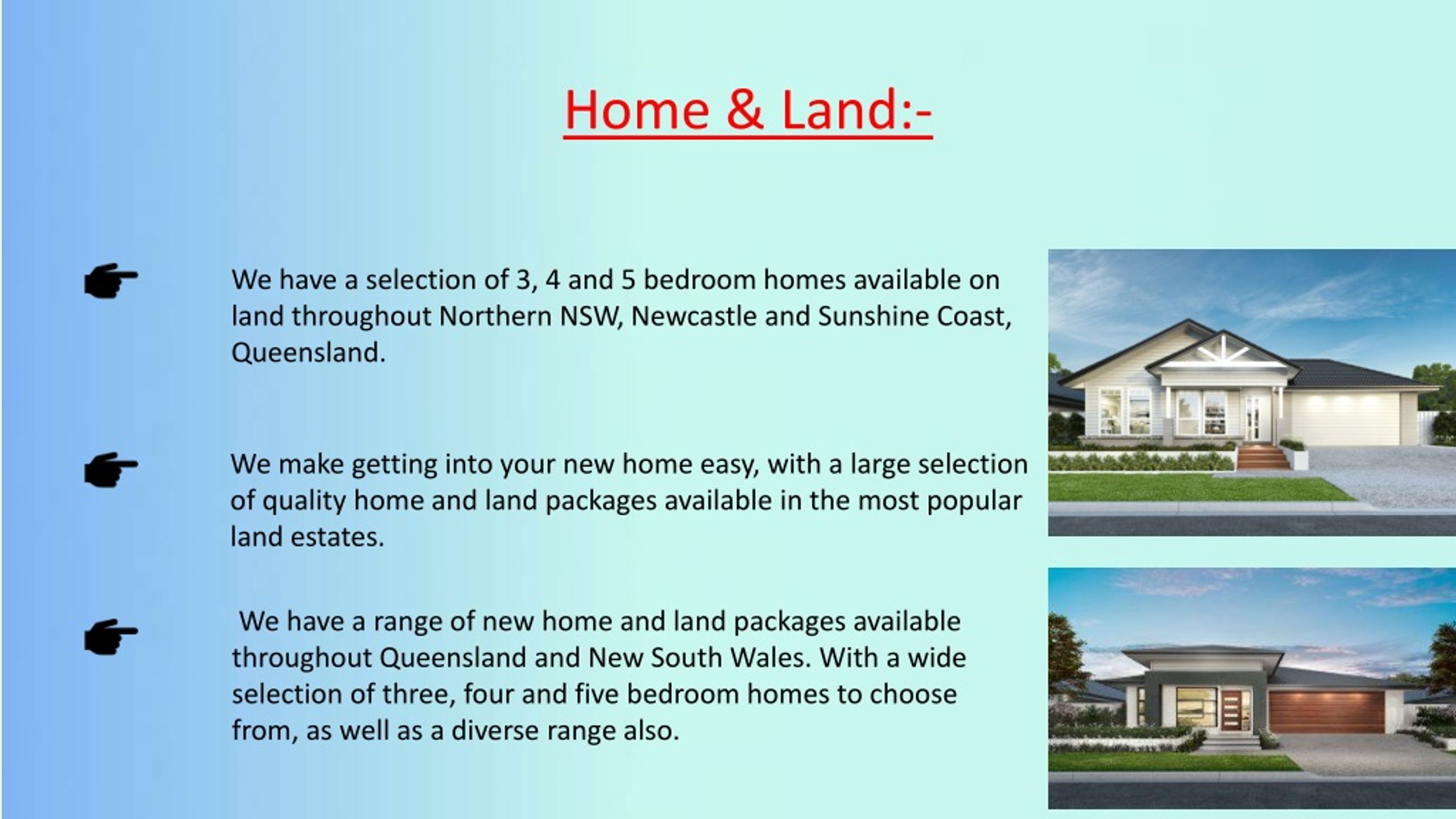 Home & Land:-

We have a selection of 3, 4 and 5 bedroom homes available on land throughout Northern NSW, Newcastle and Sunshine Coast, Queensland.

We make getting into your new home easy, with a large selection of quality home and land packages available in the most popular land estates.

We have a range of new home and land packages available throughout Queensland and New South Wales. With a wide selection of three, four and five bedroom homes to choose from, as well as a diverse range also.